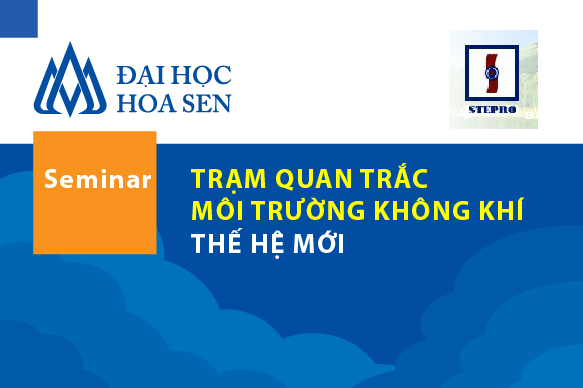 ĐẠI HỌC
HOA SEN

STEPRO

Seminar

TRẠM QUAN TRẮC
MÔI TRƯỜNG KHÔNG KHÍ
THẾ HỆ MỚI